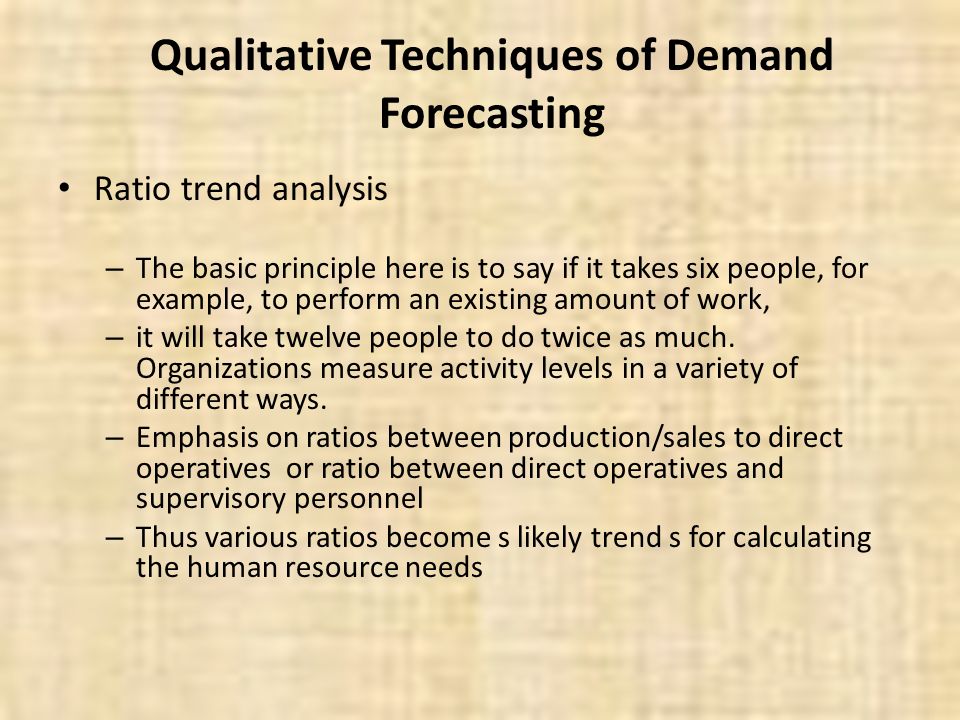 Qualitative Techniques of Demand Forecasting

• Ratio trend analysis

– The basic principle here is to say if it takes six people, for example, to perform an existing amount of work,
– it will take twelve people to do twice as much. Organizations measure activity levels in a variety of different ways.
– Emphasis on ratios between production/sales to direct operatives or ratio between direct operatives and supervisory personnel
– Thus various ratios become s likely trend s for calculating the human resource needs